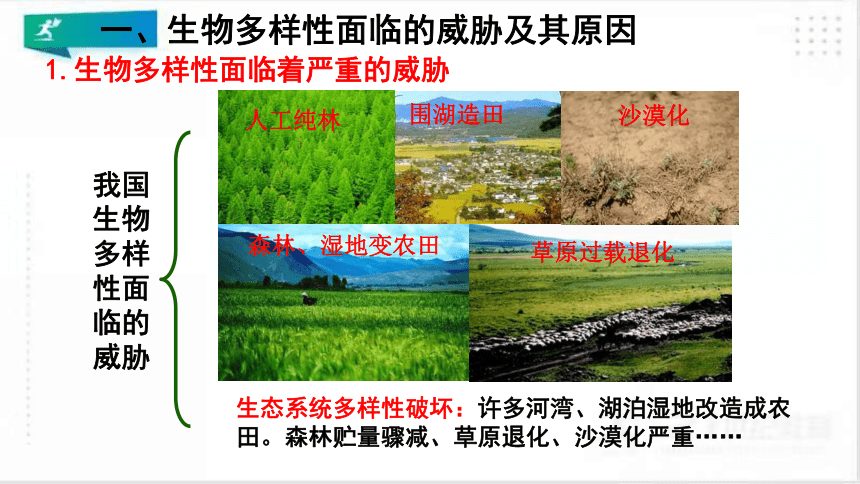 一、生物多样性面临的威胁及其原因

1. 生物多样性面临着严重的威胁

我国生物多样性面临的威胁

人工纯林

围湖造田

沙漠化

森林、湿地变农田

草原过载退化

生态系统多样性破坏：许多河湾、湖泊湿地改造成农田。森林贮量骤减、草原退化、沙漠化严重……